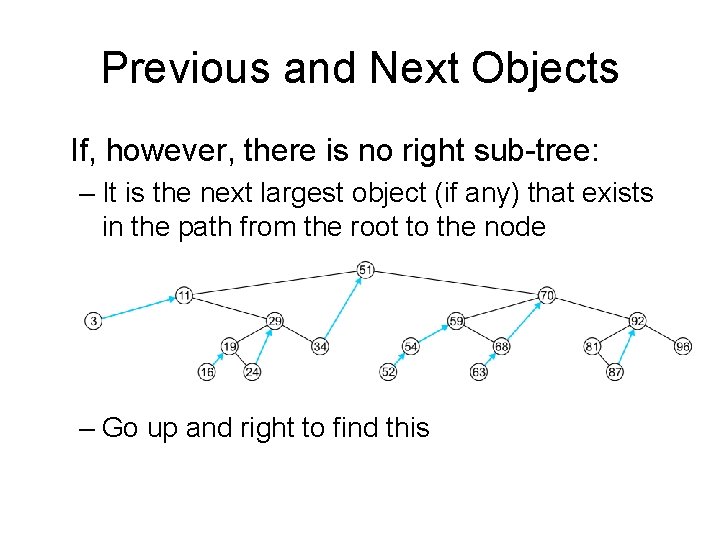 Previous and Next Objects

If, however, there is no right sub-tree:

– It is the next largest object (if any) that exists in the path from the root to the node

51
11
70
3
29
59
92
19
34
54
68
81
96
16
24
52
63
87

– Go up and right to find this